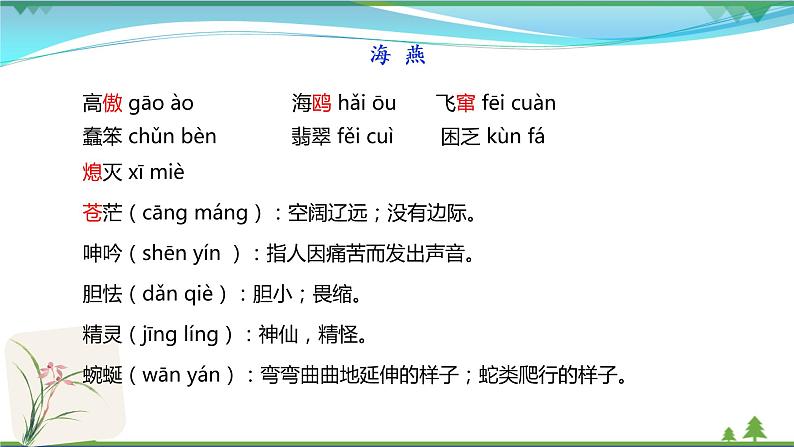 海 燕

高傲 gāo ào　海鸥 hǎi ōu　飞窜 fēi cuàn
蠢笨 chǔn bèn　翡翠 fěi cuì　困乏 kùn fá
熄灭 xī miè

苍茫（cāng máng）：空阔辽远；没有边际。

呻吟（shēn yín ）：指人因痛苦而发出声音。

胆怯（dǎn qiè）：胆小；畏缩。

精灵（jīng líng）：神仙，精怪。

蜿蜒（wān yán）：弯弯曲曲地延伸的样子；蛇类爬行的样子。